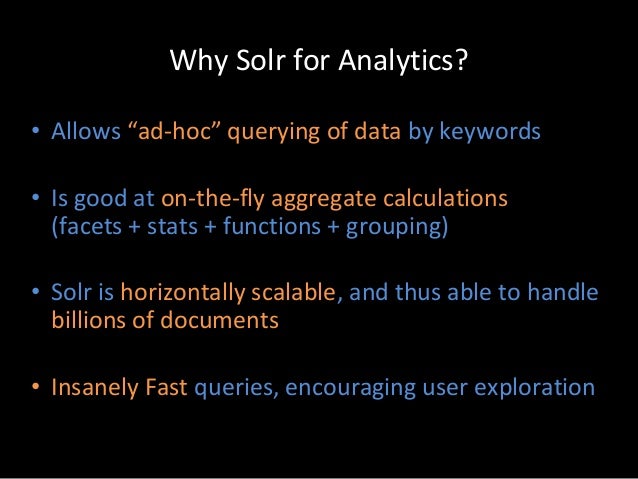 Why Solr for Analytics?

• Allows “ad-hoc” querying of data by keywords

• Is good at on-the-fly aggregate calculations (facets + stats + functions + grouping)

• Solr is horizontally scalable, and thus able to handle billions of documents

• Insanely Fast queries, encouraging user exploration